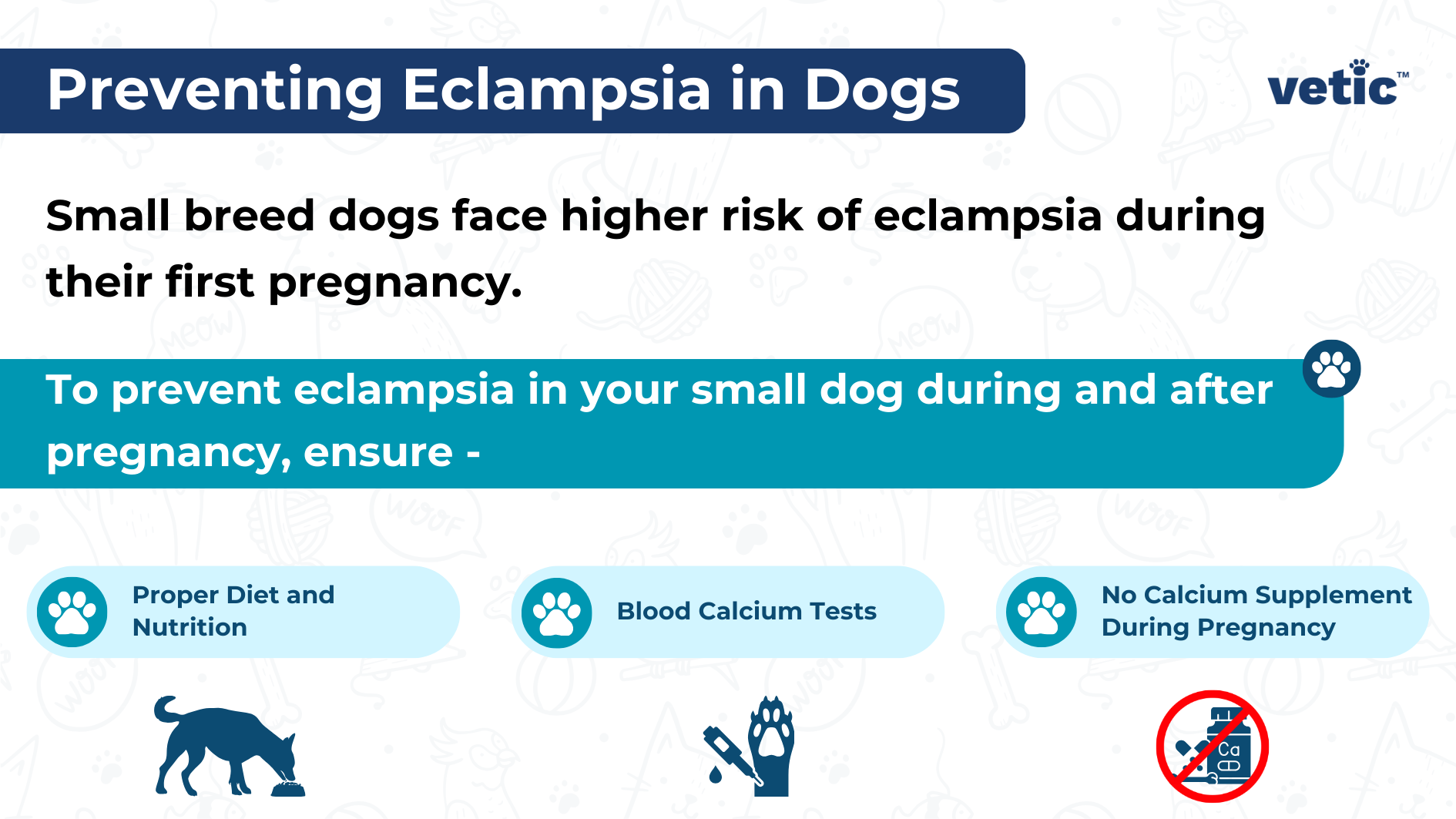 Preventing Eclampsia in Dogs

vetic™

Small breed dogs face higher risk of eclampsia during their first pregnancy.

To prevent eclampsia in your small dog during and after pregnancy, ensure -

Proper Diet and Nutrition

Blood Calcium Tests

No Calcium Supplement During Pregnancy

Ca